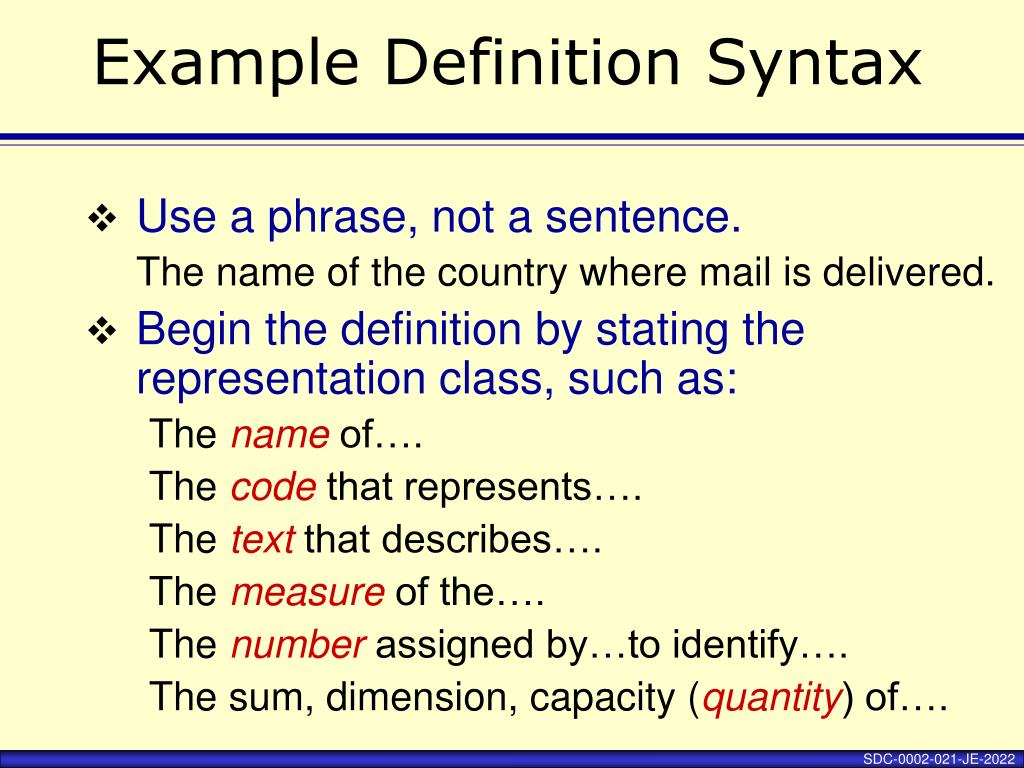 Example Definition Syntax

❖ Use a phrase, not a sentence.

The name of the country where mail is delivered.

❖ Begin the definition by stating the representation class, such as:

The name of….

The code that represents….

The text that describes….

The measure of the….

The number assigned by…to identify….

The sum, dimension, capacity (quantity) of….

SDC-0002-021-JE-2022